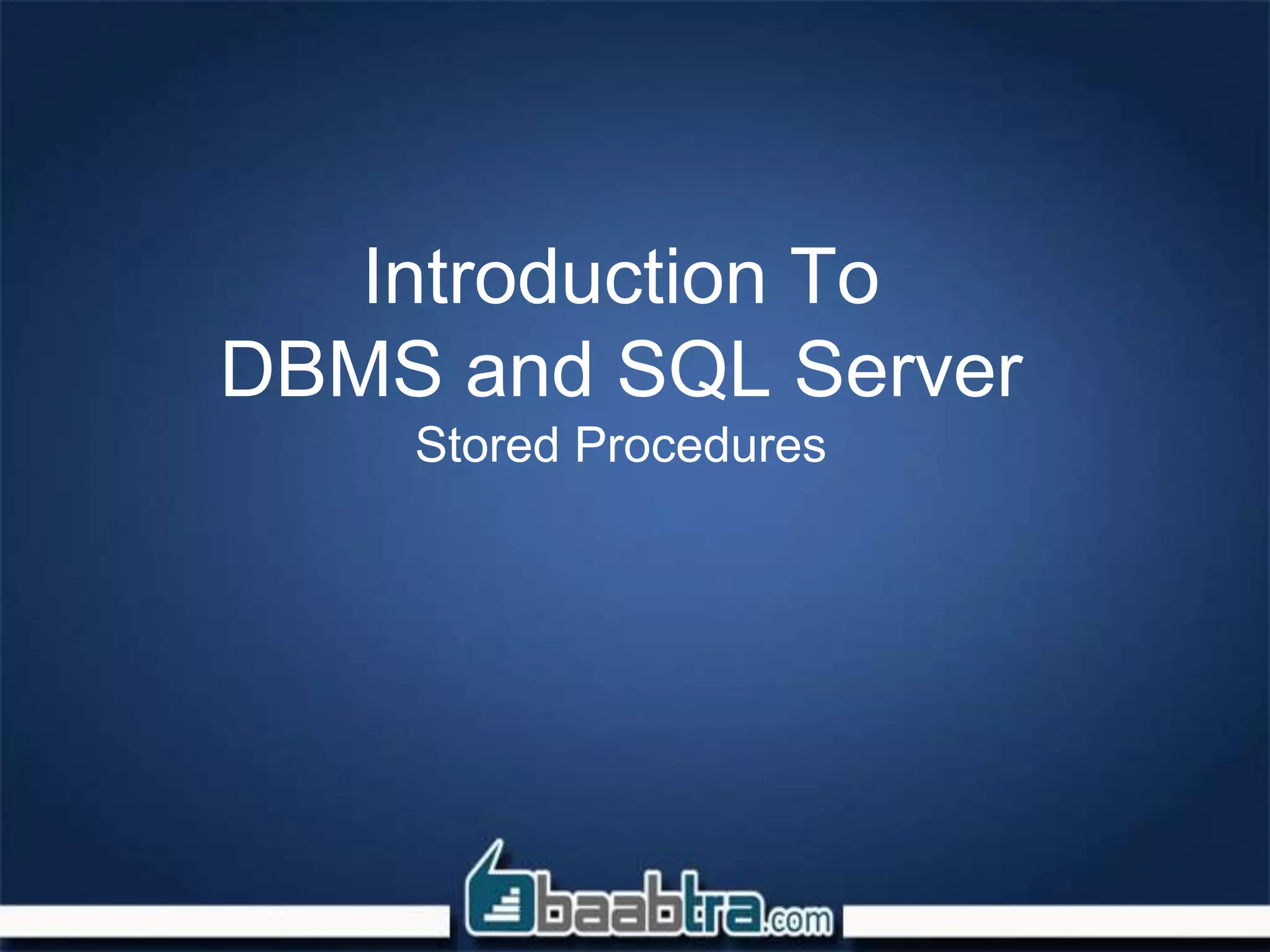 Introduction To
DBMS and SQL Server
Stored Procedures

baabtra.com